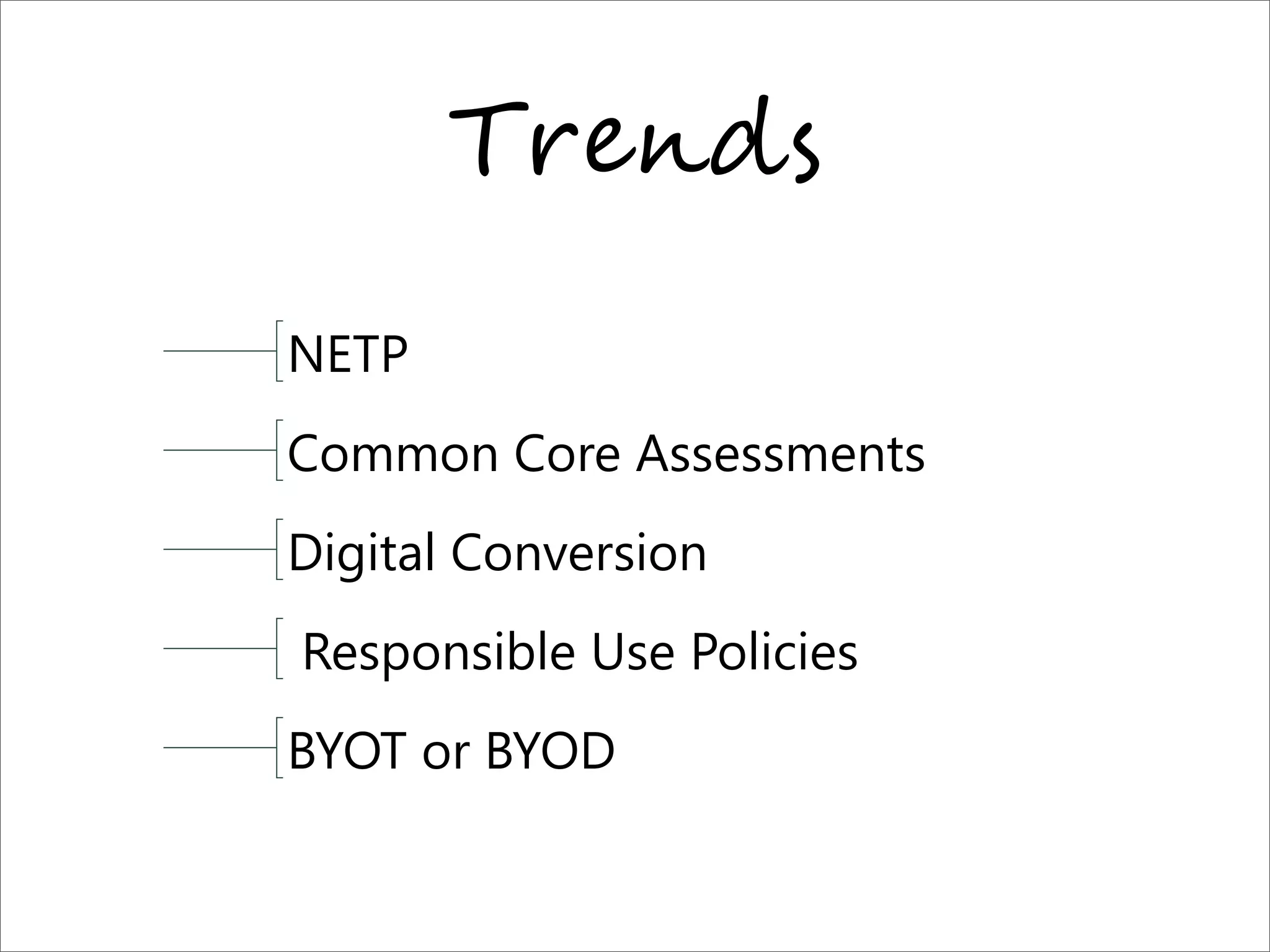 Trends

NETP

Common Core Assessments

Digital Conversion

Responsible Use Policies

BYOT or BYOD